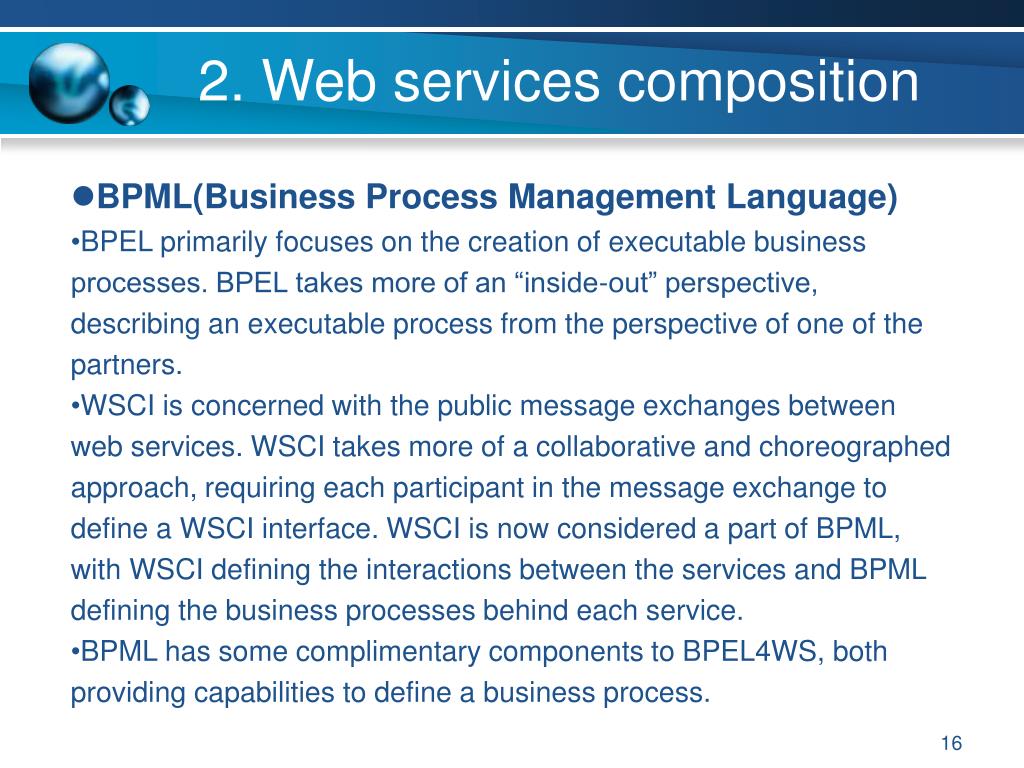 2. Web services composition

●BPML(Business Process Management Language)

•BPEL primarily focuses on the creation of executable business processes. BPEL takes more of an “inside-out” perspective, describing an executable process from the perspective of one of the partners.

•WSCI is concerned with the public message exchanges between web services. WSCI takes more of a collaborative and choreographed approach, requiring each participant in the message exchange to define a WSCI interface. WSCI is now considered a part of BPML, with WSCI defining the interactions between the services and BPML defining the business processes behind each service.

•BPML has some complimentary components to BPEL4WS, both providing capabilities to define a business process.

16